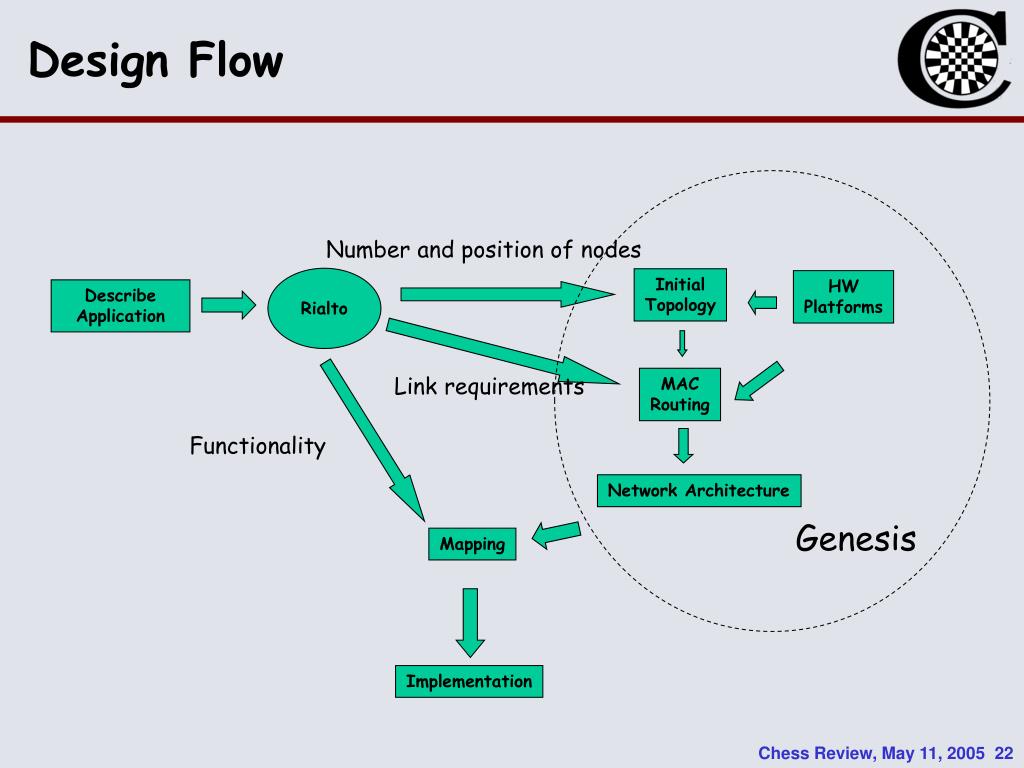 Design Flow

Number and position of nodes

Describe Application

Rialto

Initial Topology

HW Platforms

Link requirements

MAC Routing

Functionality

Network Architecture

Genesis

Mapping

Implementation

Chess Review, May 11, 2005 22